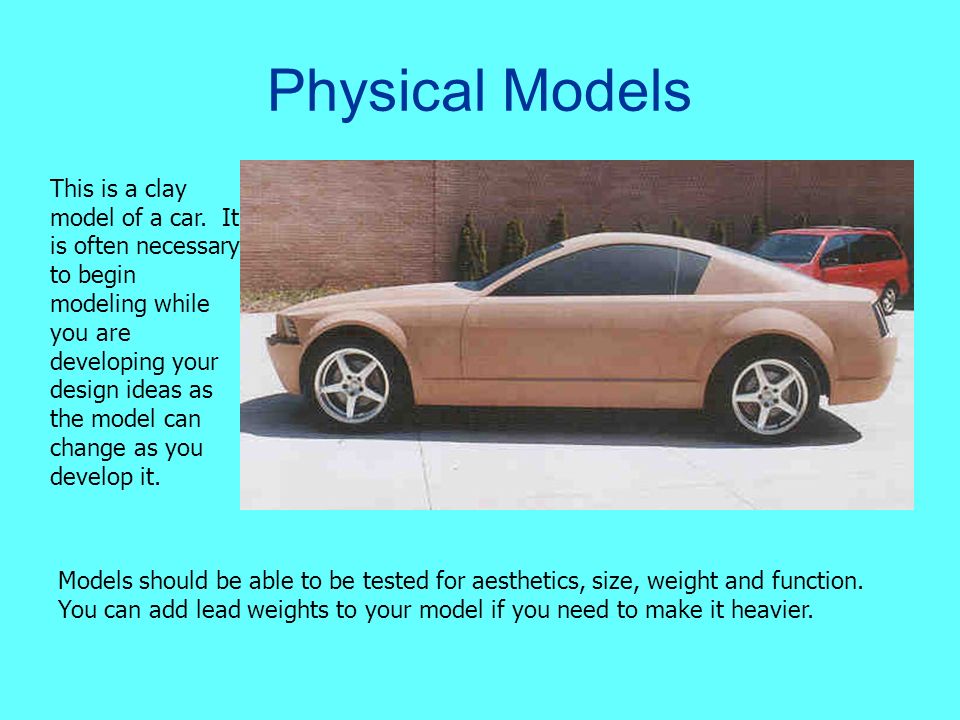 Physical Models

This is a clay model of a car. It is often necessary to begin modeling while you are developing your design ideas as the model can change as you develop it.

Models should be able to be tested for aesthetics, size, weight and function. You can add lead weights to your model if you need to make it heavier.